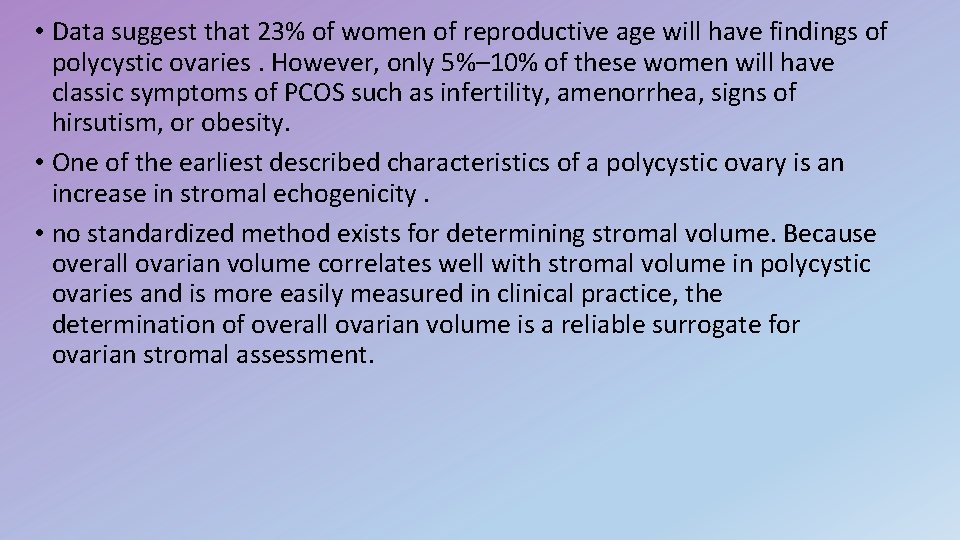 • Data suggest that 23% of women of reproductive age will have findings of polycystic ovaries . However, only 5%–10% of these women will have classic symptoms of PCOS such as infertility, amenorrhea, signs of hirsutism, or obesity.

• One of the earliest described characteristics of a polycystic ovary is an increase in stromal echogenicity .

• no standardized method exists for determining stromal volume. Because overall ovarian volume correlates well with stromal volume in polycystic ovaries and is more easily measured in clinical practice, the determination of overall ovarian volume is a reliable surrogate for ovarian stromal assessment.